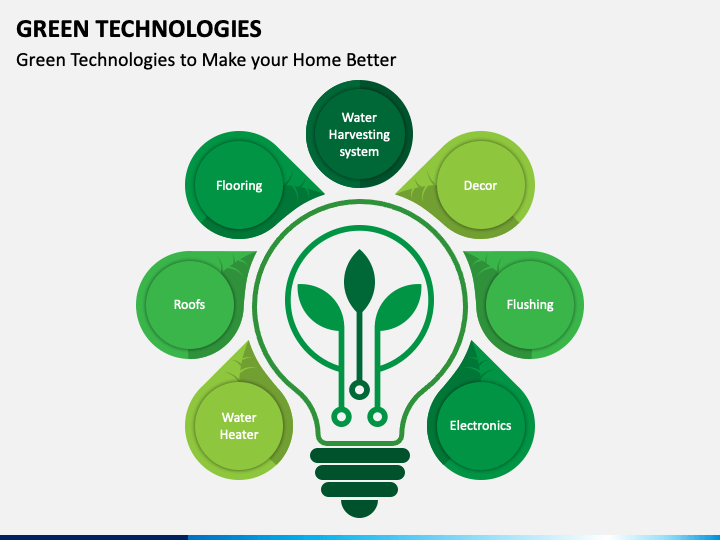 GREEN TECHNOLOGIES
Green Technologies to Make your Home Better

Water Harvesting system

Flooring

Decor

Roofs

Flushing

Water Heater

Electronics